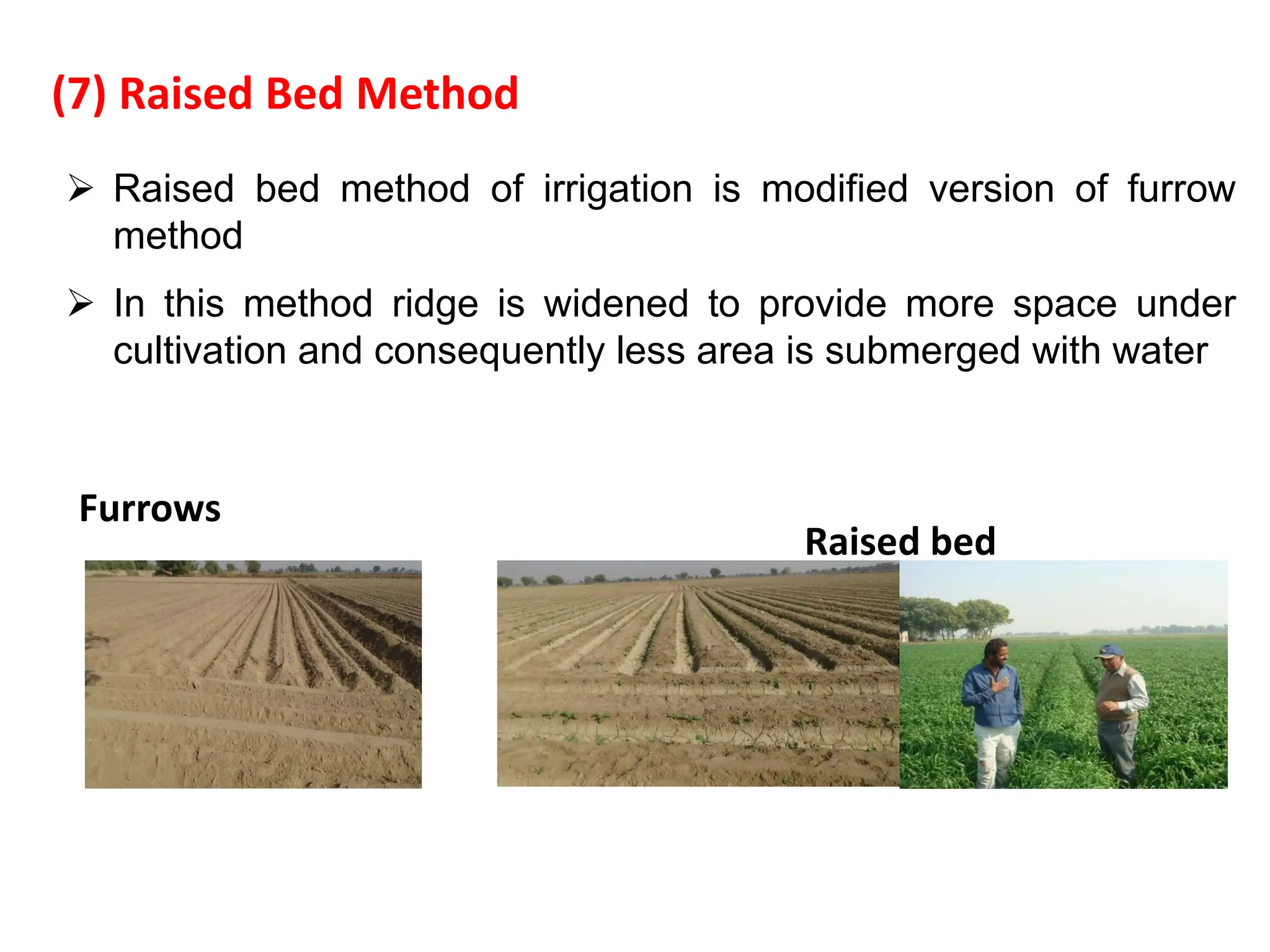 (7) Raised Bed Method

➢ Raised bed method of irrigation is modified version of furrow method

➢ In this method ridge is widened to provide more space under cultivation and consequently less area is submerged with water

Furrows

Raised bed